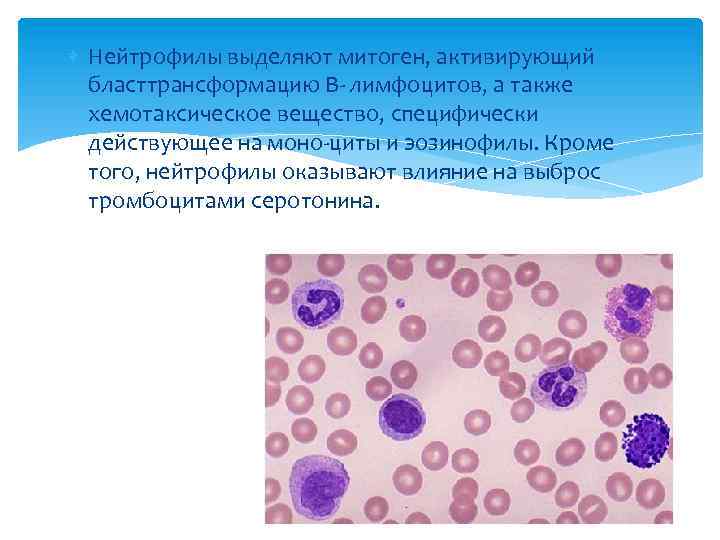 Нейтрофилы выделяют митоген, активирующий бласттрансформацию В- лимфоцитов, а также хемотаксическое вещество, специфически действующее на моно-циты и эозинофилы. Кроме того, нейтрофилы оказывают влияние на выброс тромбоцитами серотонина.